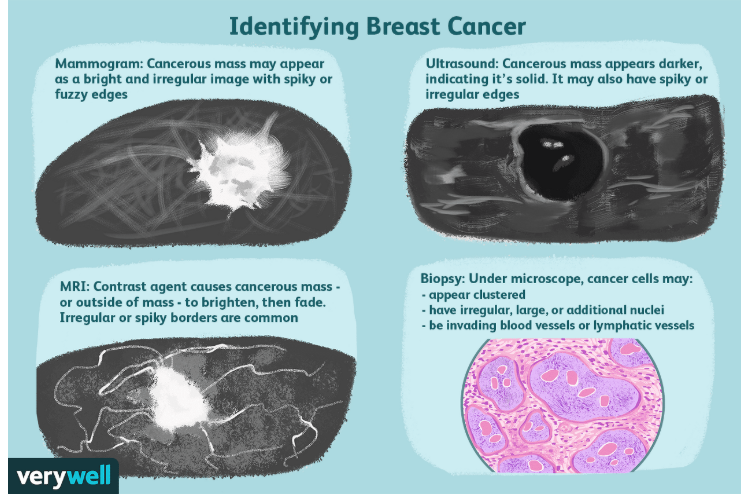 Identifying Breast Cancer

Mammogram: Cancerous mass may appear as a bright and irregular image with spiky or fuzzy edges

Ultrasound: Cancerous mass appears darker, indicating it's solid. It may also have spiky or irregular edges

MRI: Contrast agent causes cancerous mass - or outside of mass - to brighten, then fade. Irregular or spiky borders are common

Biopsy: Under microscope, cancer cells may:
- appear clustered
- have irregular, large, or additional nuclei
- be invading blood vessels or lymphatic vessels

verywell